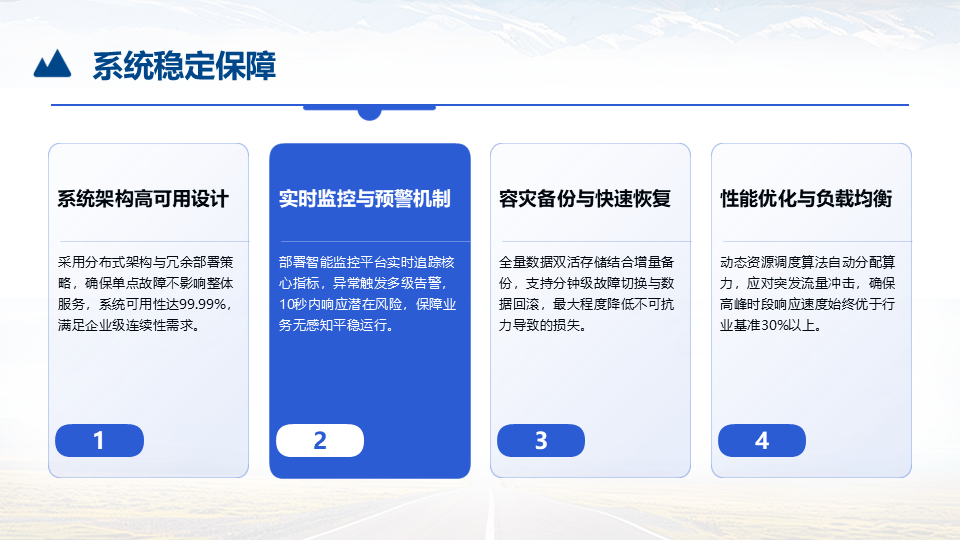 系统稳定保障

系统架构高可用设计

采用分布式架构与冗余部署策略，确保单点故障不影响整体服务，系统可用性达99.99%，满足企业级连续性需求。

1

实时监控与预警机制

部署智能监控平台实时追踪核心指标，异常触发多级告警，10秒内响应潜在风险，保障业务无感知平稳运行。

2

容灾备份与快速恢复

全量数据双活存储结合增量备份，支持分钟级故障切换与数据回滚，最大程度降低不可抗力导致的损失。

3

性能优化与负载均衡

动态资源调度算法自动分配算力，应对突发流量冲击，确保高峰时段响应速度始终优于行业基准30%以上。

4